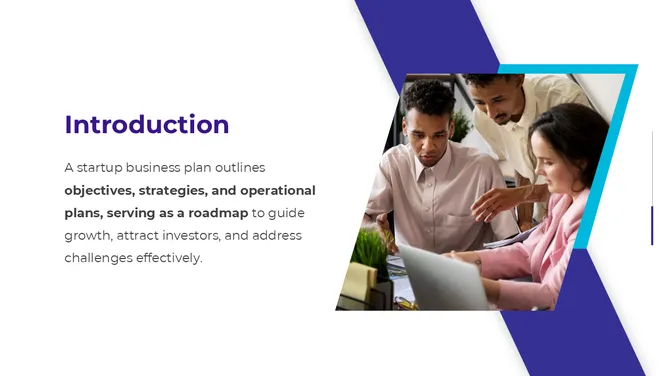 Introduction

A startup business plan outlines objectives, strategies, and operational plans, serving as a roadmap to guide growth, attract investors, and address challenges effectively.